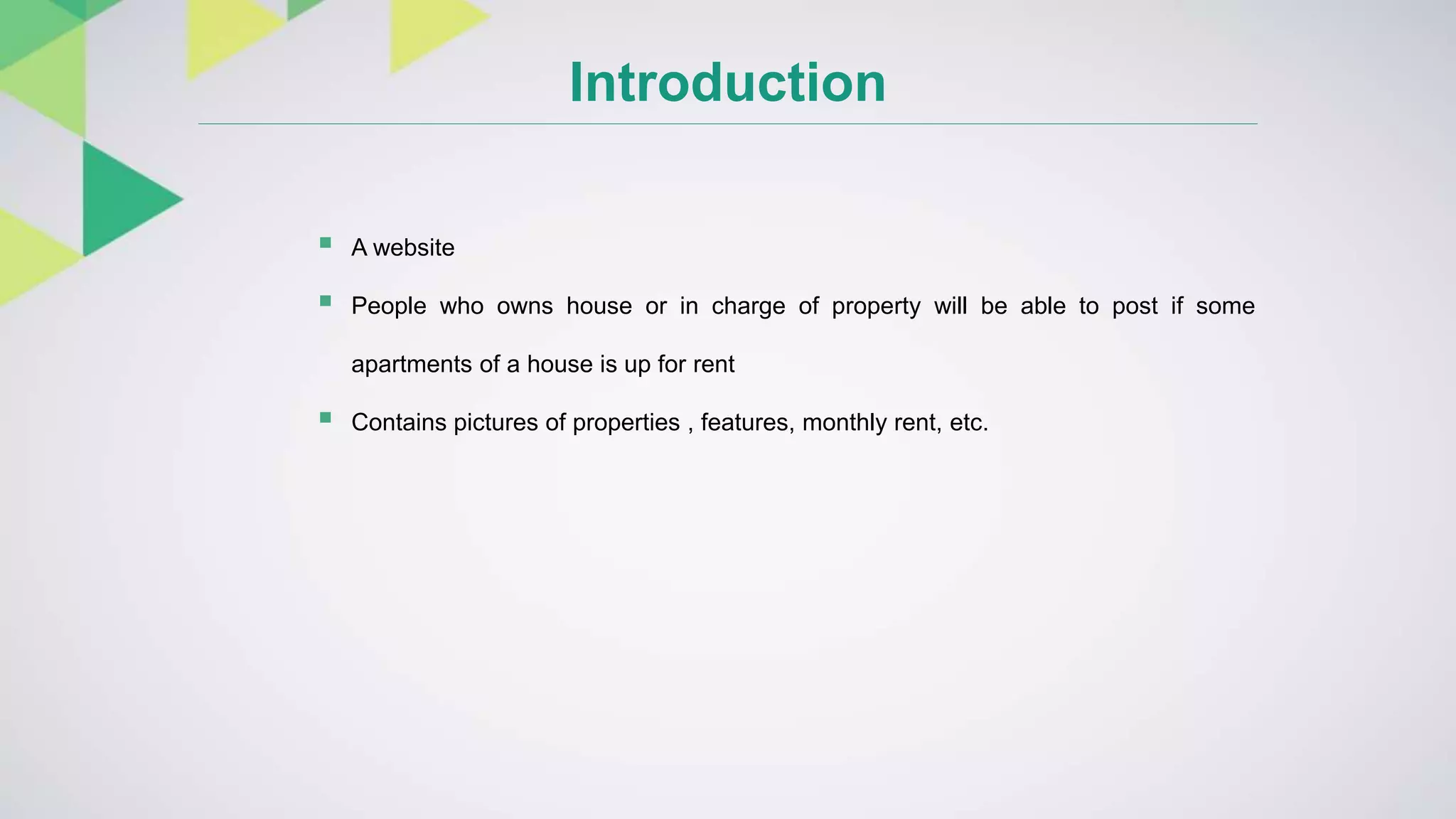 Introduction

- A website
- People who owns house or in charge of property will be able to post if some apartments of a house is up for rent
- Contains pictures of properties , features, monthly rent, etc.